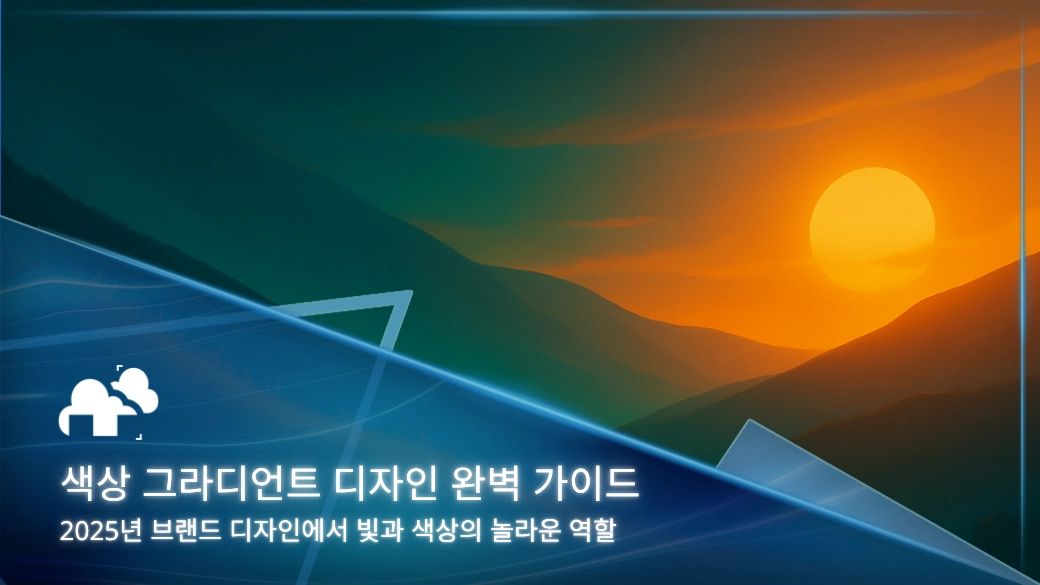 색상 그라디언트 디자인 완벽 가이드

2025년 브랜드 디자인에서 빛과 색상의 놀라운 역할